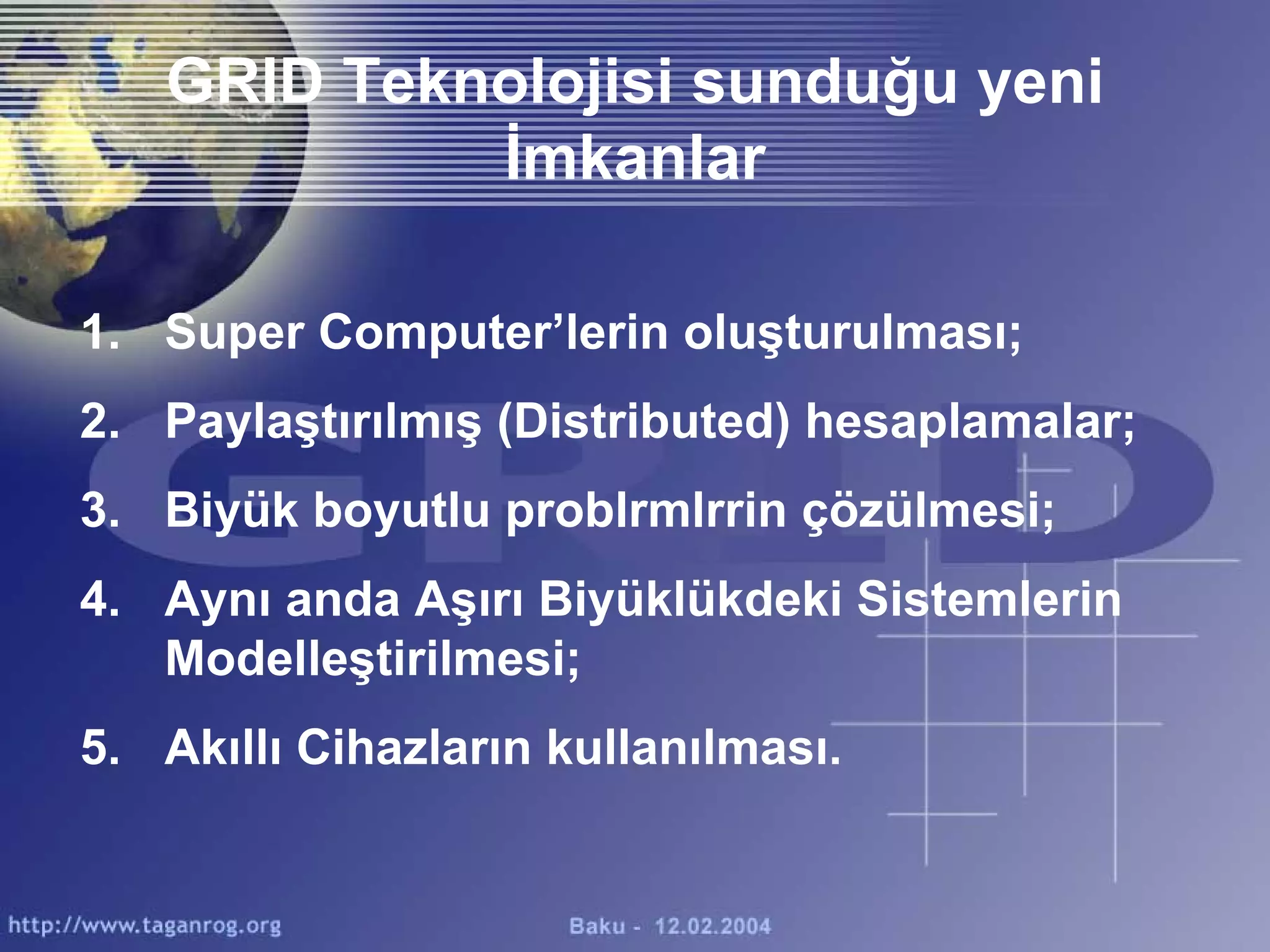 GRID Teknolojisi sunduğu yeni İmkanlar

1. Super Computer’lerin oluşturulması;
2. Paylaştırılmış (Distributed) hesaplamalar;
3. Biyük boyutlu problrmlrrin çözülmesi;
4. Aynı anda Aşırı Biyüklükdeki Sistemlerin Modelleştirilmesi;
5. Akıllı Cihazların kullanılması.

GRID

http://www.taganrog.org Baku - 12.02.2004